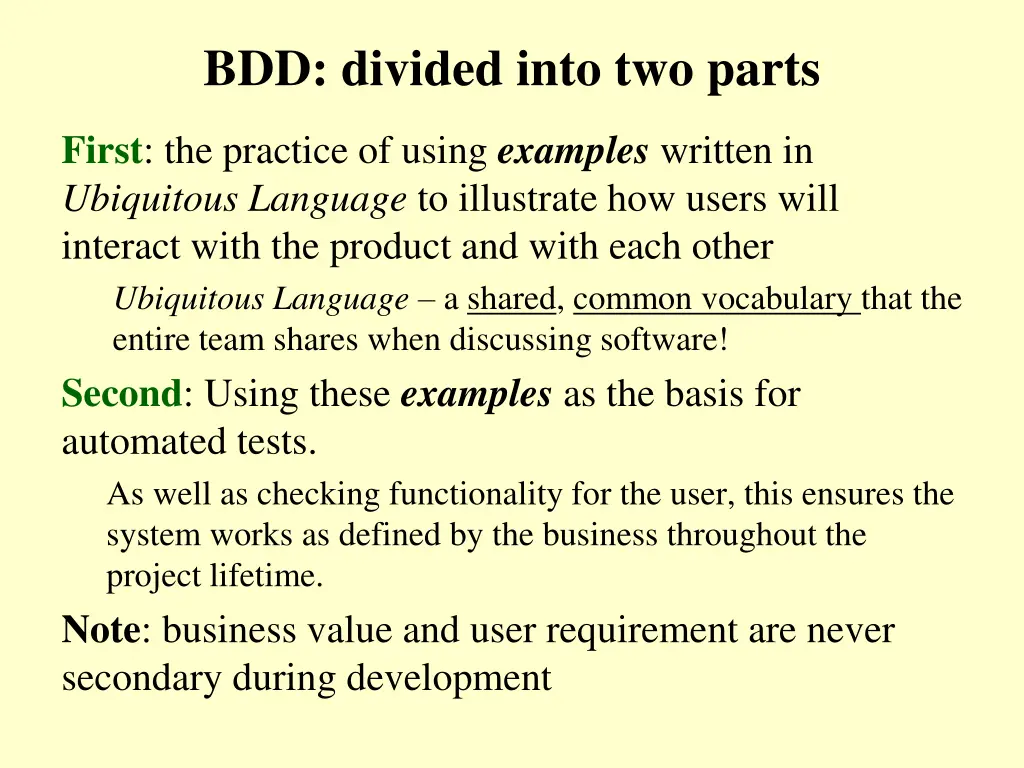 BDD: divided into two parts

First: the practice of using examples written in Ubiquitous Language to illustrate how users will interact with the product and with each other

Ubiquitous Language – a shared, common vocabulary that the entire team shares when discussing software!

Second: Using these examples as the basis for automated tests.

As well as checking functionality for the user, this ensures the system works as defined by the business throughout the project lifetime.

Note: business value and user requirement are never secondary during development